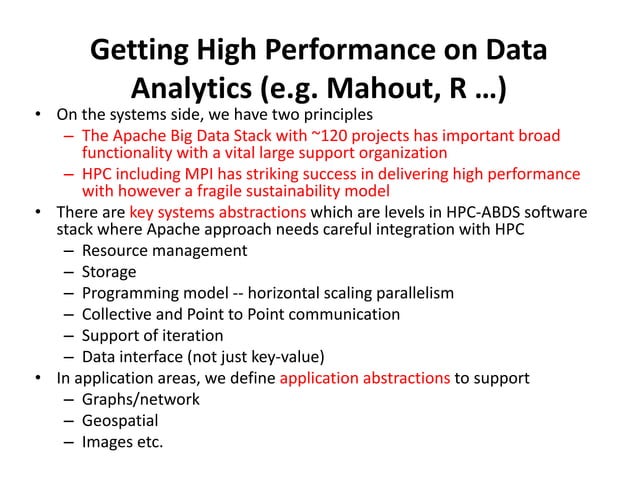 Getting High Performance on Data Analytics (e.g. Mahout, R …)

• On the systems side, we have two principles
– The Apache Big Data Stack with ~120 projects has important broad functionality with a vital large support organization
– HPC including MPI has striking success in delivering high performance with however a fragile sustainability model

• There are key systems abstractions which are levels in HPC-ABDS software stack where Apache approach needs careful integration with HPC
– Resource management
– Storage
– Programming model -- horizontal scaling parallelism
– Collective and Point to Point communication
– Support of iteration
– Data interface (not just key-value)

• In application areas, we define application abstractions to support
– Graphs/network
– Geospatial
– Images etc.